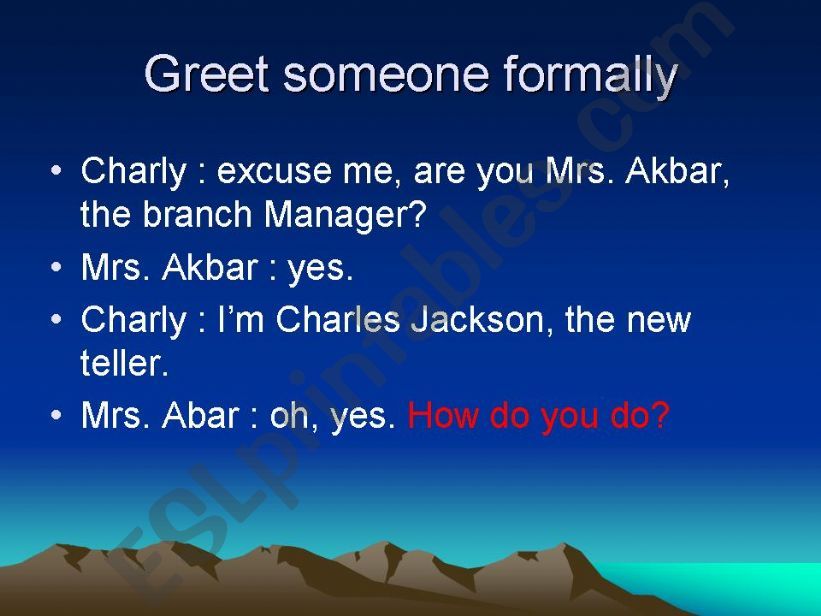 Greet someone formally

• Charly : excuse me, are you Mrs. Akbar, the branch Manager?
• Mrs. Akbar : yes.
• Charly : I'm Charles Jackson, the new teller.
• Mrs. Abar : oh, yes. How do you do?

ESLprintables.com